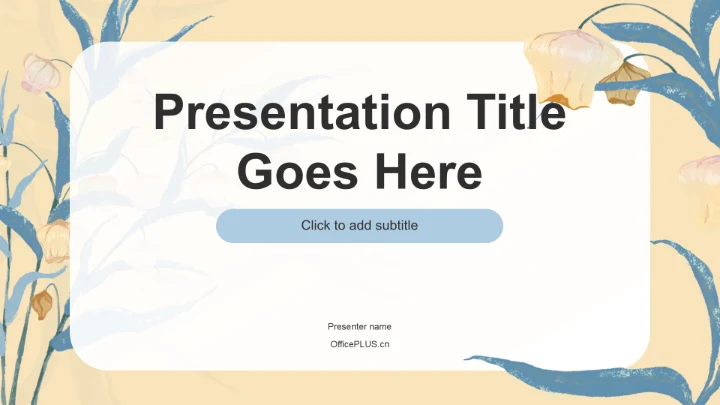 Presentation Title Goes Here

Click to add subtitle

Presenter name

OfficePLUS.cn